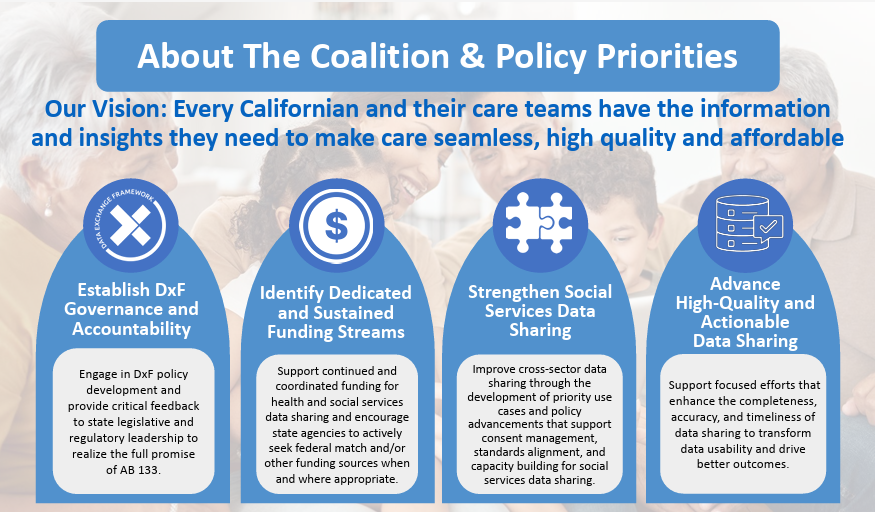 About The Coalition & Policy Priorities

Our Vision: Every Californian and their care teams have the information and insights they need to make care seamless, high quality and affordable

DATA EXCHANGE FRAMEWORK

Establish DxF Governance and Accountability

Engage in DxF policy development and provide critical feedback to state legislative and regulatory leadership to realize the full promise of AB 133.

$

Identify Dedicated and Sustained Funding Streams

Support continued and coordinated funding for health and social services data sharing and encourage state agencies to actively seek federal match and/or other funding sources when and where appropriate.

Strengthen Social Services Data Sharing

Improve cross-sector data sharing through the development of priority use cases and policy advancements that support consent management, standards alignment, and capacity building for social services data sharing.

Advance High-Quality and Actionable Data Sharing

Support focused efforts that enhance the completeness, accuracy, and timeliness of data sharing to transform data usability and drive better outcomes.